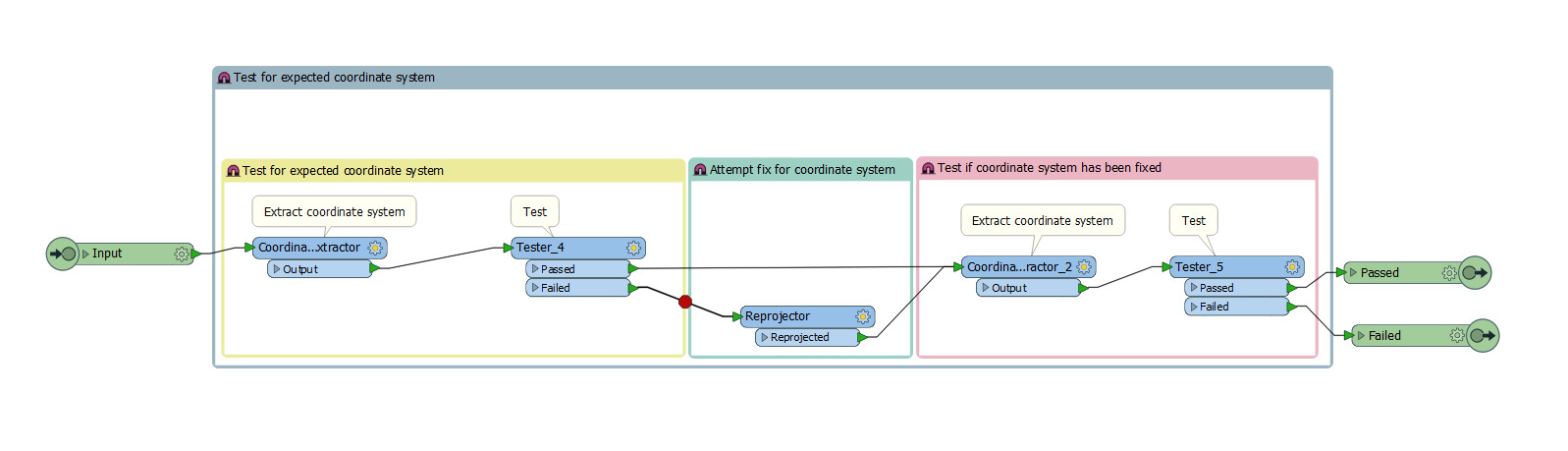 Test for expected coordinate system

Test for expected coordinate system

Extract coordinate system

Test

Input

Coordina...xtractor

Output

Tester_4

Passed

Failed

Attempt fix for coordinate system

Reprojector

Reprojected

Test if coordinate system has been fixed

Extract coordinate system

Test

Coordina...ractor_2

Output

Tester_5

Passed

Failed

Passed

Failed